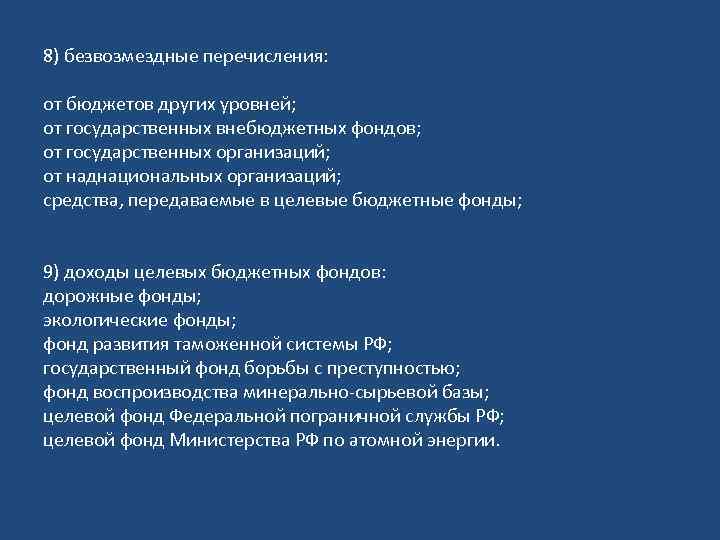 8) безвозмездные перечисления:

от бюджетов других уровней;
от государственных внебюджетных фондов;
от государственных организаций;
от наднациональных организаций;
средства, передаваемые в целевые бюджетные фонды;

9) доходы целевых бюджетных фондов:
дорожные фонды;
экологические фонды;
фонд развития таможенной системы РФ;
государственный фонд борьбы с преступностью;
фонд воспроизводства минерально-сырьевой базы;
целевой фонд Федеральной пограничной службы РФ;
целевой фонд Министерства РФ по атомной энергии.